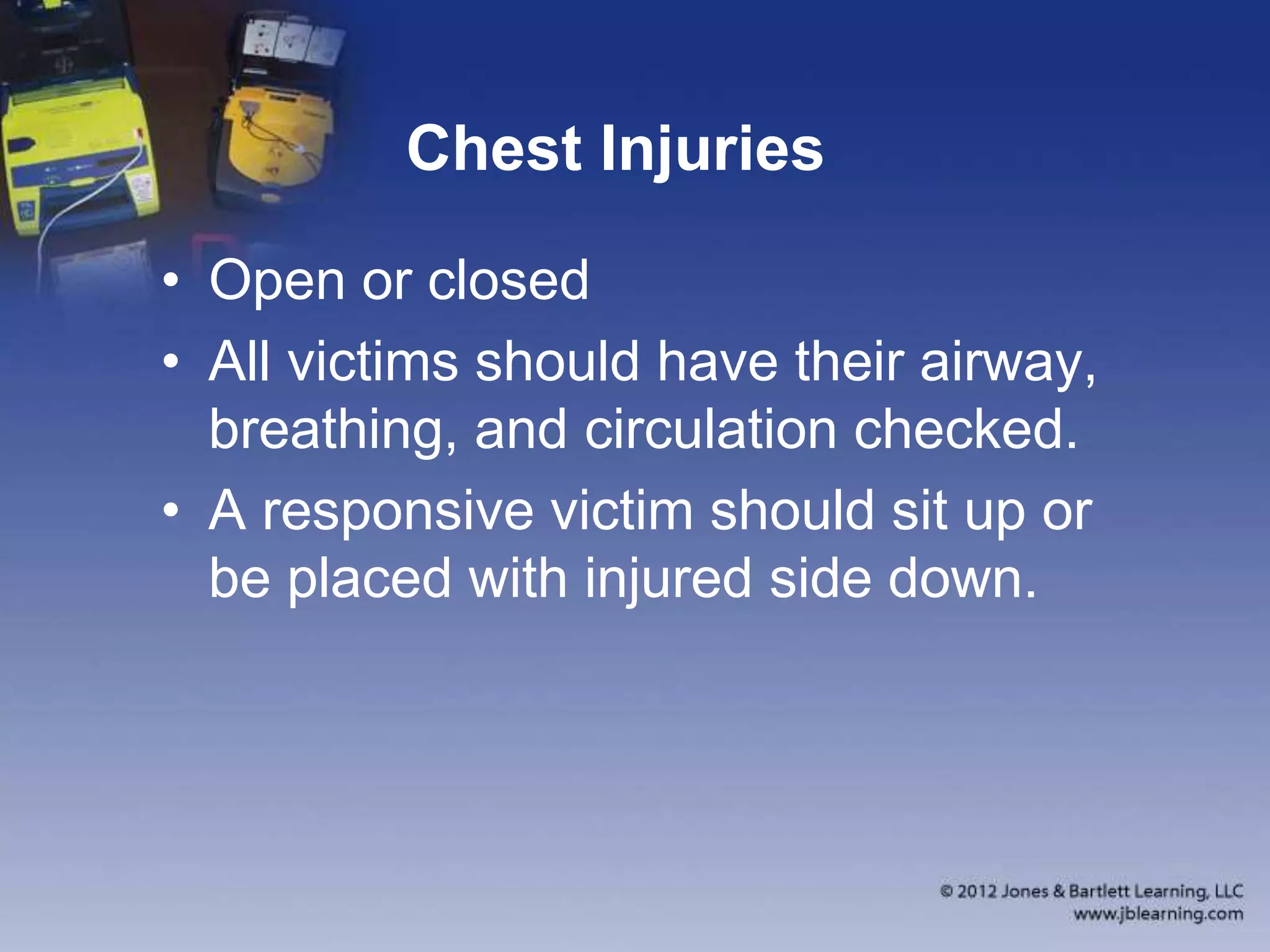 Chest Injuries

• Open or closed
• All victims should have their airway, breathing, and circulation checked.
• A responsive victim should sit up or be placed with injured side down.

© 2012 Jones & Bartlett Learning, LLC
www.jblearning.com